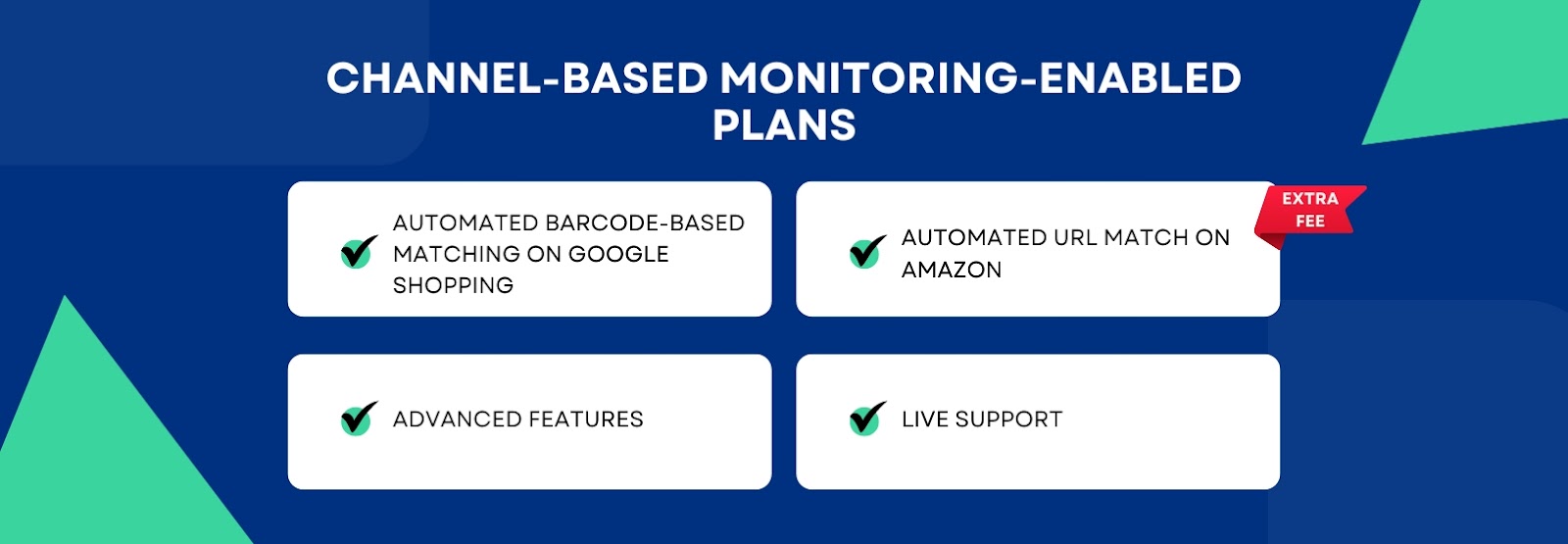 CHANNEL-BASED MONITORING-ENABLED PLANS

AUTOMATED BARCODE-BASED MATCHING ON GOOGLE SHOPPING

AUTOMATED URL MATCH ON AMAZON

EXTRA FEE

ADVANCED FEATURES

LIVE SUPPORT